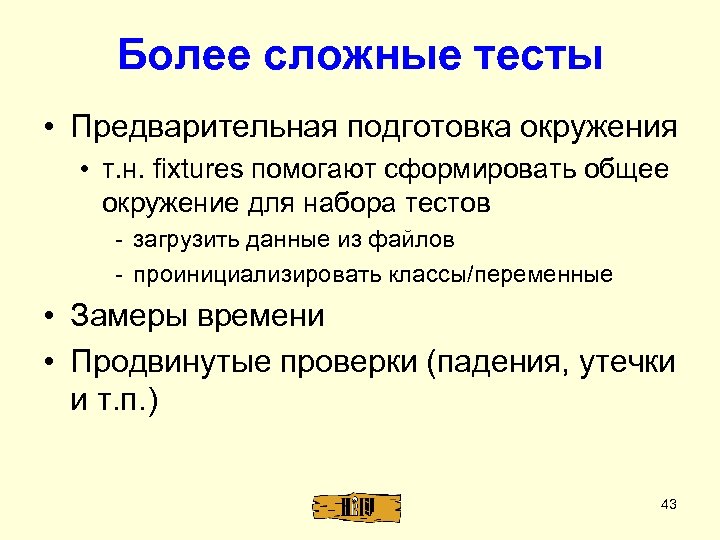 Более сложные тесты

• Предварительная подготовка окружения

• т.н. fixtures помогают сформировать общее окружение для набора тестов

- загрузить данные из файлов

- проинициализировать классы/переменные

• Замеры времени

• Продвинутые проверки (падения, утечки и т.п.)

43